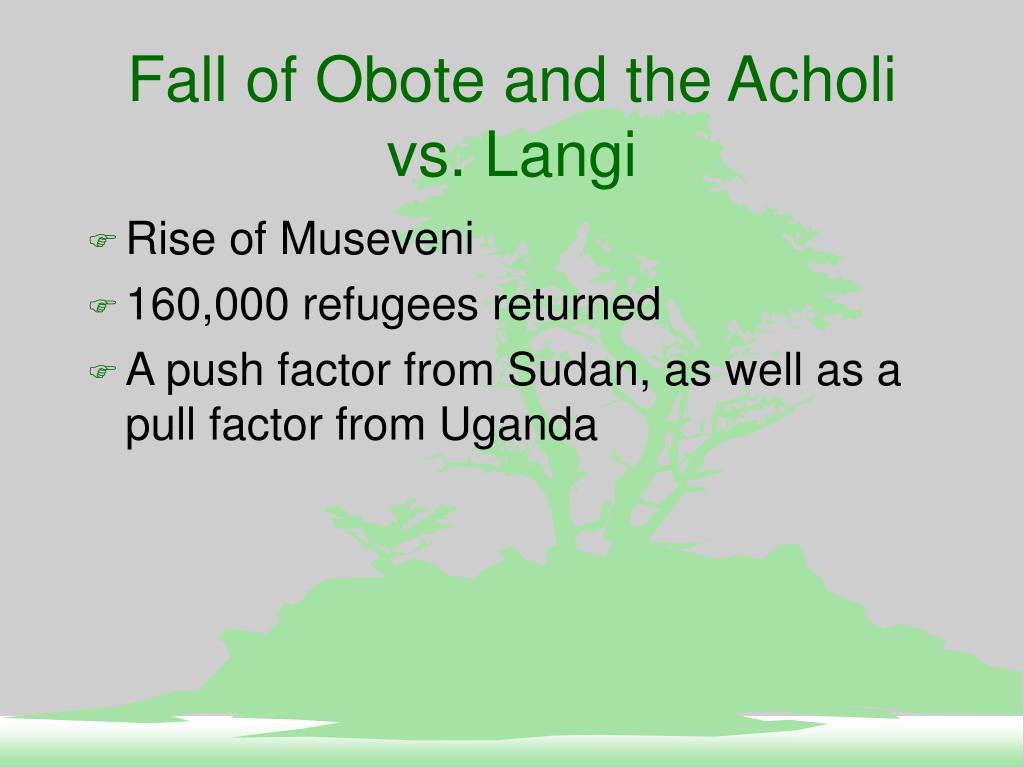 Fall of Obote and the Acholi vs. Langi

Rise of Museveni

160,000 refugees returned

A push factor from Sudan, as well as a pull factor from Uganda